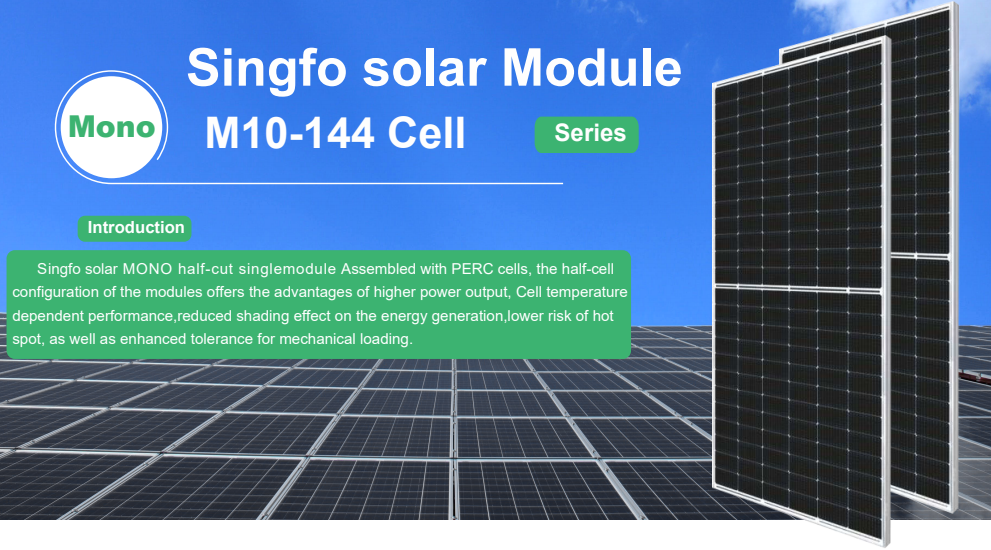 Singfo solar Module

Mono

M10-144 Cell

Series

Introduction

Singfo solar MONO half-cut singlemodule Assembled with PERC cells, the half-cell configuration of the modules offers the advantages of higher power output, Cell temperature dependent performance,reduced shading effect on the energy generation,lower risk of hot spot, as well as enhanced tolerance for mechanical loading.